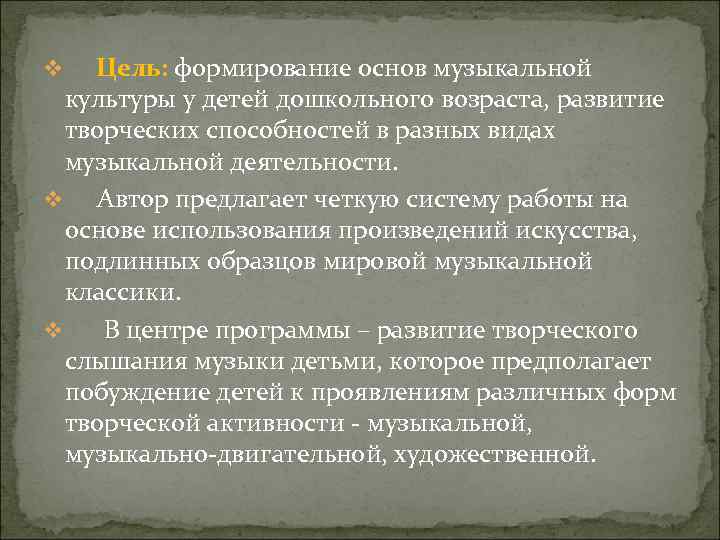 ❖ Цель: формирование основ музыкальной культуры у детей дошкольного возраста, развитие творческих способностей в разных видах музыкальной деятельности.

❖ Автор предлагает четкую систему работы на основе использования произведений искусства, подлинных образцов мировой музыкальной классики.

❖ В центре программы – развитие творческого слышания музыки детьми, которое предполагает побуждение детей к проявлениям различных форм творческой активности - музыкальной, музыкально-двигательной, художественной.